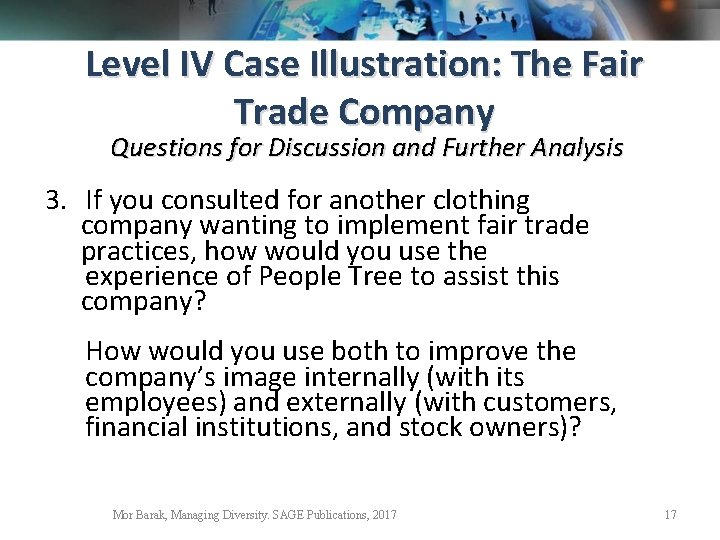 Level IV Case Illustration: The Fair Trade Company
Questions for Discussion and Further Analysis

3. If you consulted for another clothing company wanting to implement fair trade practices, how would you use the experience of People Tree to assist this company?

How would you use both to improve the company's image internally (with its employees) and externally (with customers, financial institutions, and stock owners)?

Mor Barak, Managing Diversity. SAGE Publications, 2017

17